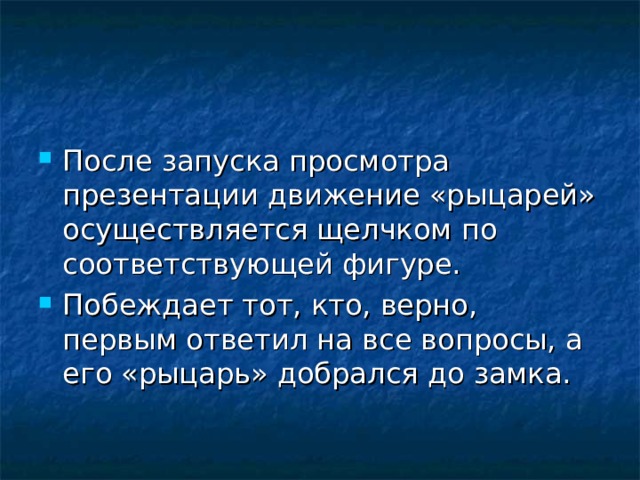 После запуска просмотра презентации движение «рыцарей» осуществляется щелчком по соответствующей фигуре.

Побеждает тот, кто, верно, первым ответил на все вопросы, а его «рыцарь» добрался до замка.